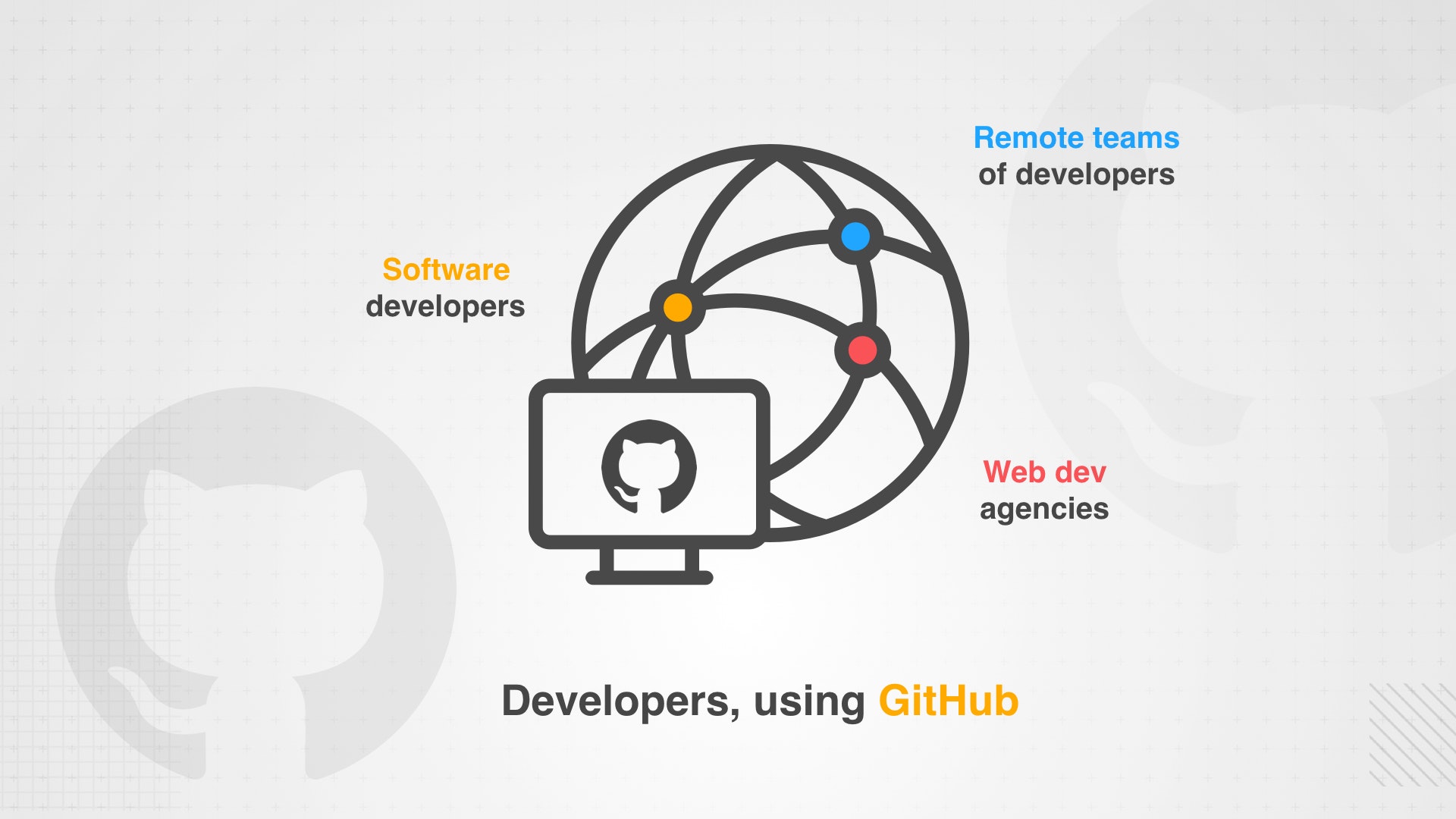 Remote teams of developers

Software developers

Web dev agencies

Developers, using GitHub